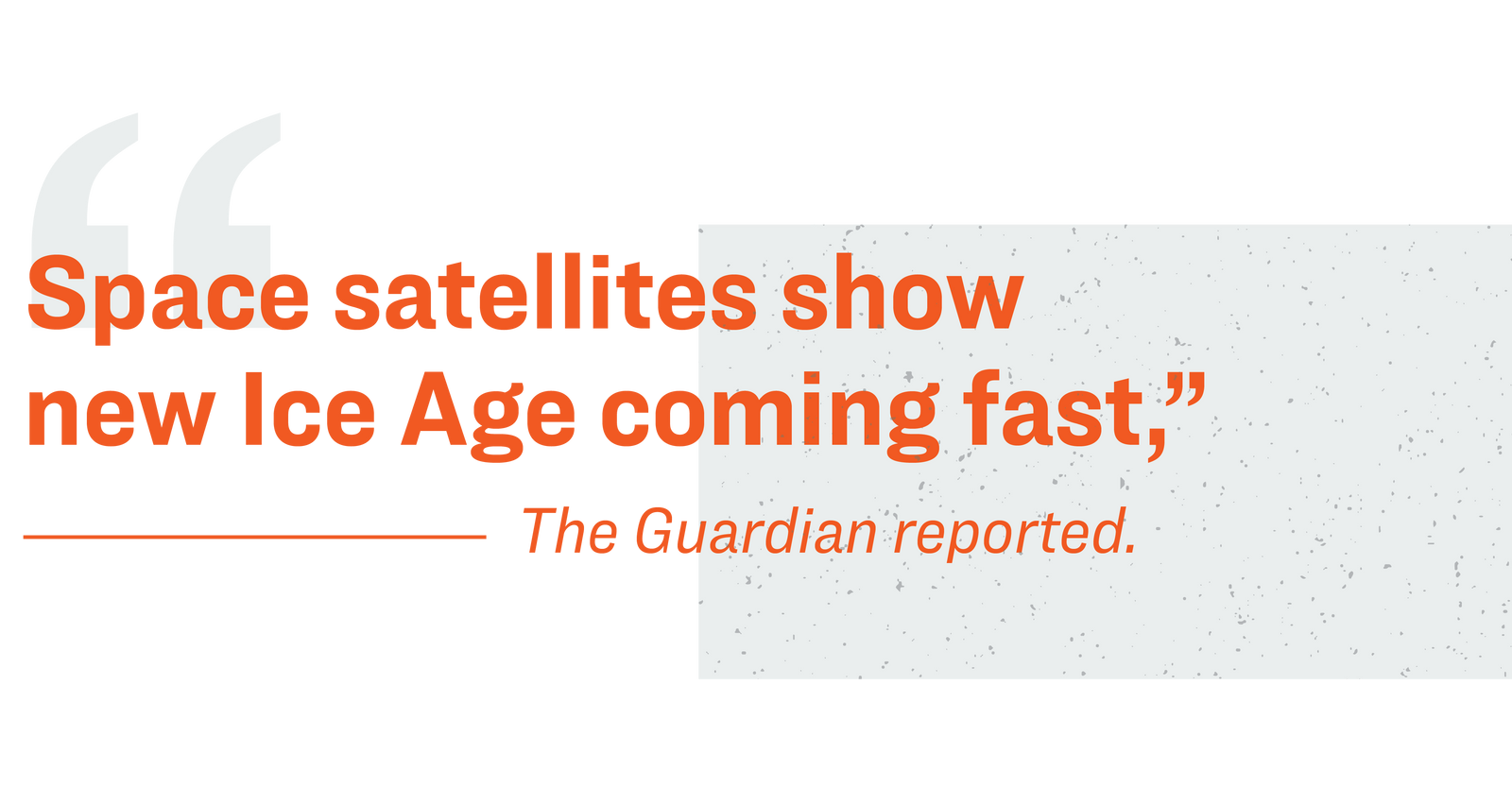 “Space satellites show new Ice Age coming fast,”

The Guardian reported.